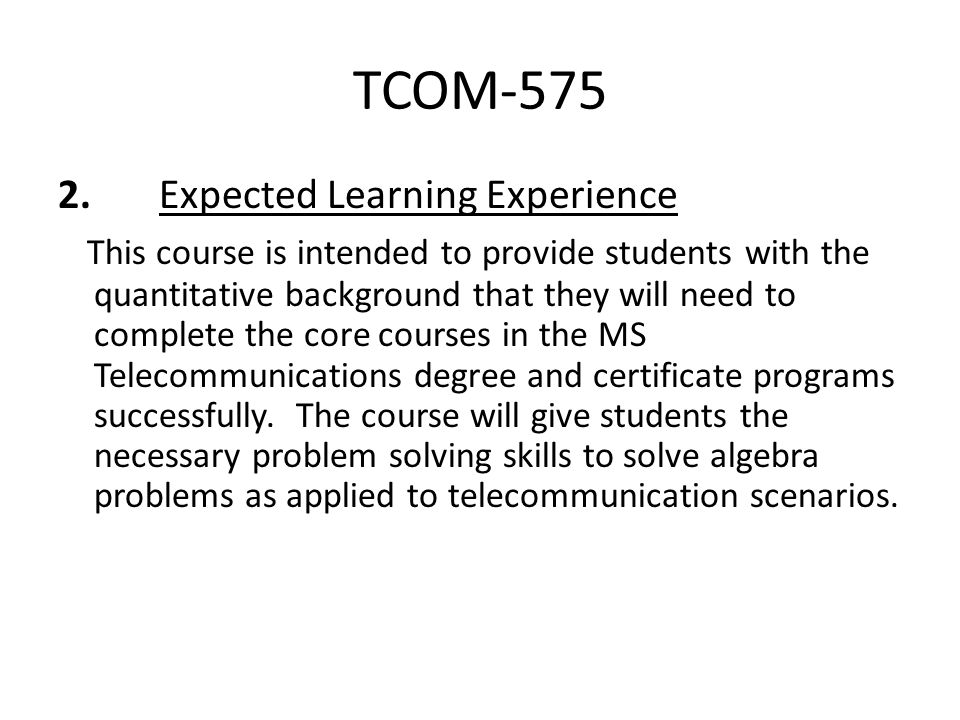 TCOM-575

2. Expected Learning Experience

This course is intended to provide students with the quantitative background that they will need to complete the core courses in the MS Telecommunications degree and certificate programs successfully. The course will give students the necessary problem solving skills to solve algebra problems as applied to telecommunication scenarios.